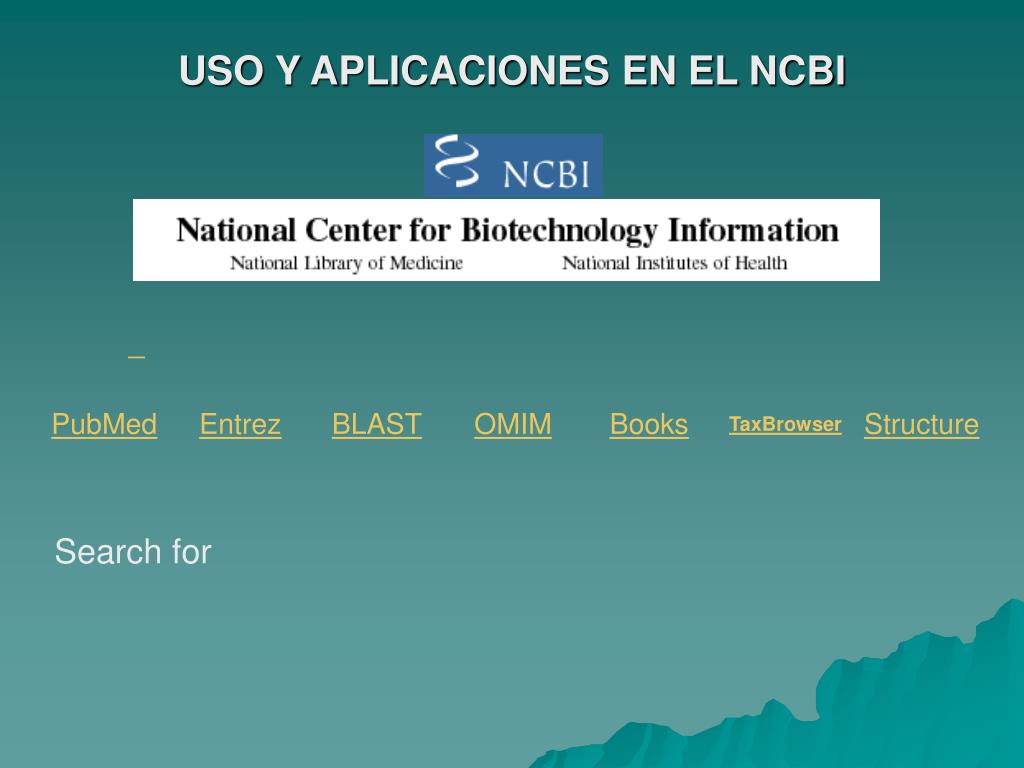 USO Y APLICACIONES EN EL NCBI

NCBI

National Center for Biotechnology Information
National Library of Medicine National Institutes of Health

PubMed Entrez BLAST OMIM Books TaxBrowser Structure

Search for